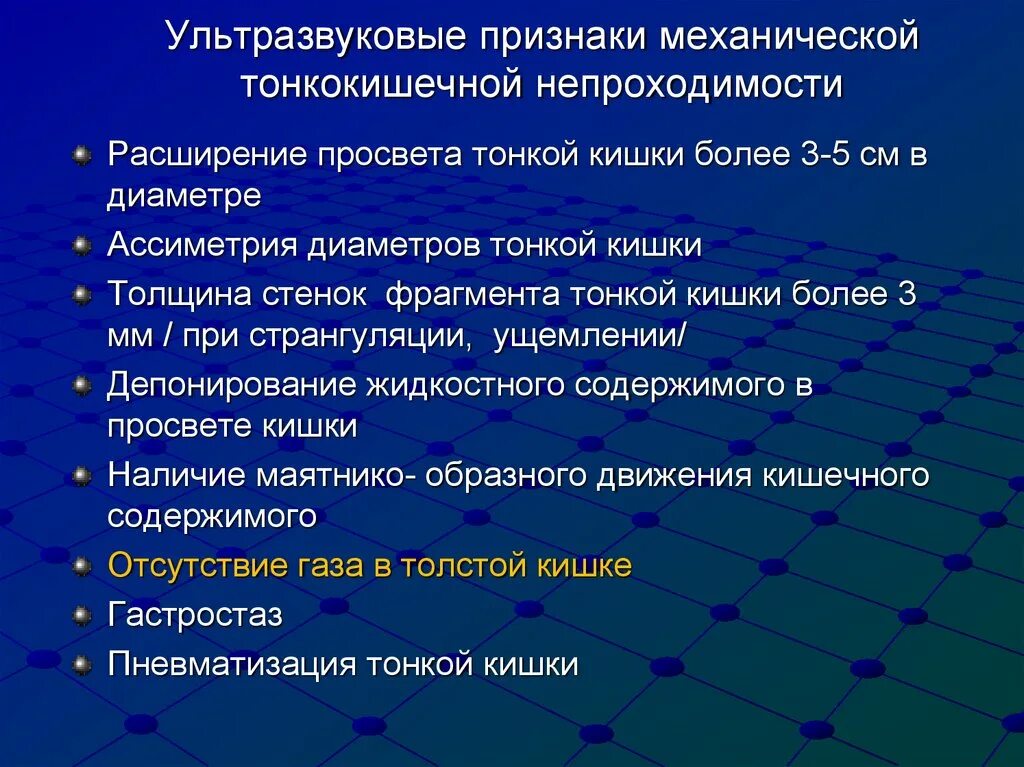 Ультразвуковые признаки механической тонкокишечной непроходимости

Расширение просвета тонкой кишки более 3-5 см в диаметре

Ассиметрия диаметров тонкой кишки

Толщина стенок фрагмента тонкой кишки более 3 мм / при странгуляции, ущемлении/

Депонирование жидкостного содержимого в просвете кишки

Наличие маятнико- образного движения кишечного содержимого

Отсутствие газа в толстой кишке

Гастростаз

Пневматизация тонкой кишки